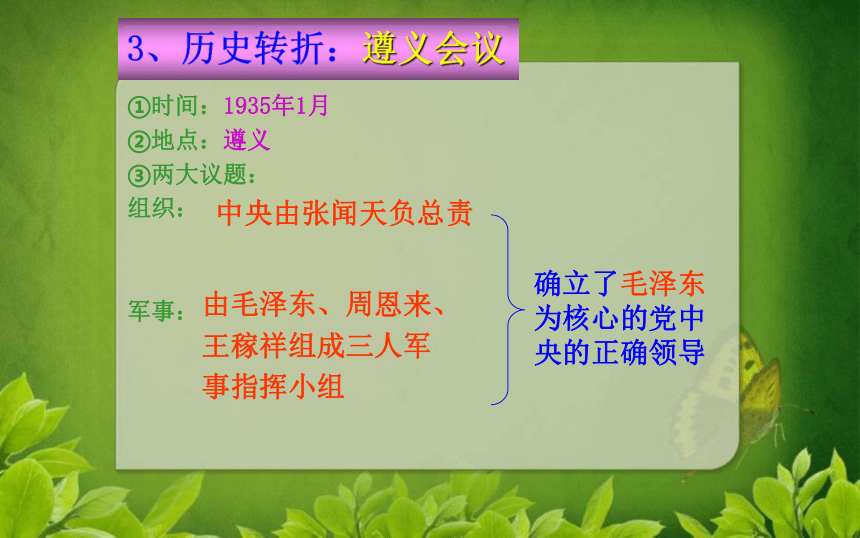 3、历史转折：遵义会议

①时间：1935年1月
②地点：遵义
③两大议题：
组织：中央由张闻天负总责

军事：由毛泽东、周恩来、王稼祥组成三人军事指挥小组

确立了毛泽东为核心的党中央的正确领导